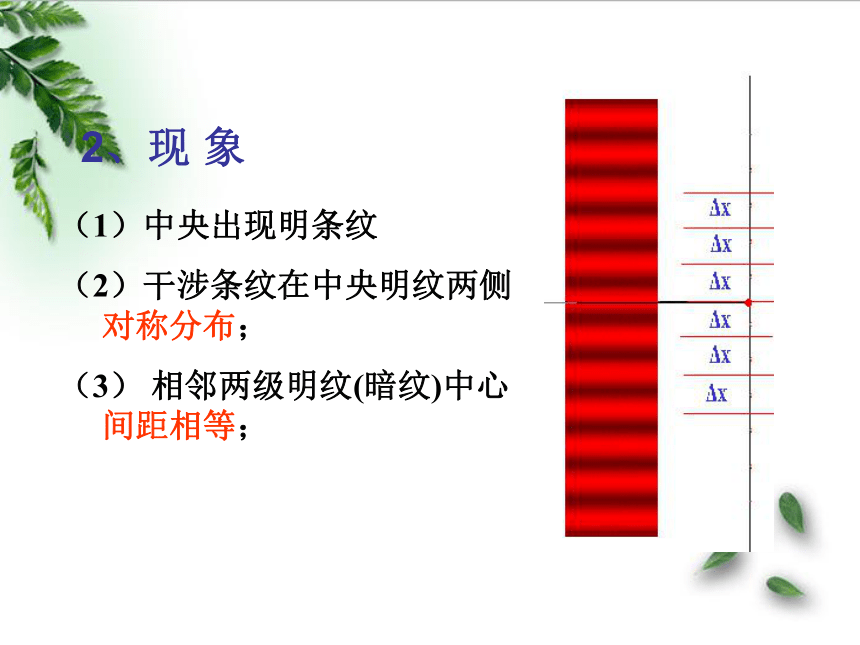 2、现 象

（1）中央出现明条纹

（2）干涉条纹在中央明纹两侧对称分布；

（3） 相邻两级明纹(暗纹)中心间距相等；

$\Delta x$
$\Delta x$
$\Delta x$
$\Delta x$
$\Delta x$
$\Delta x$